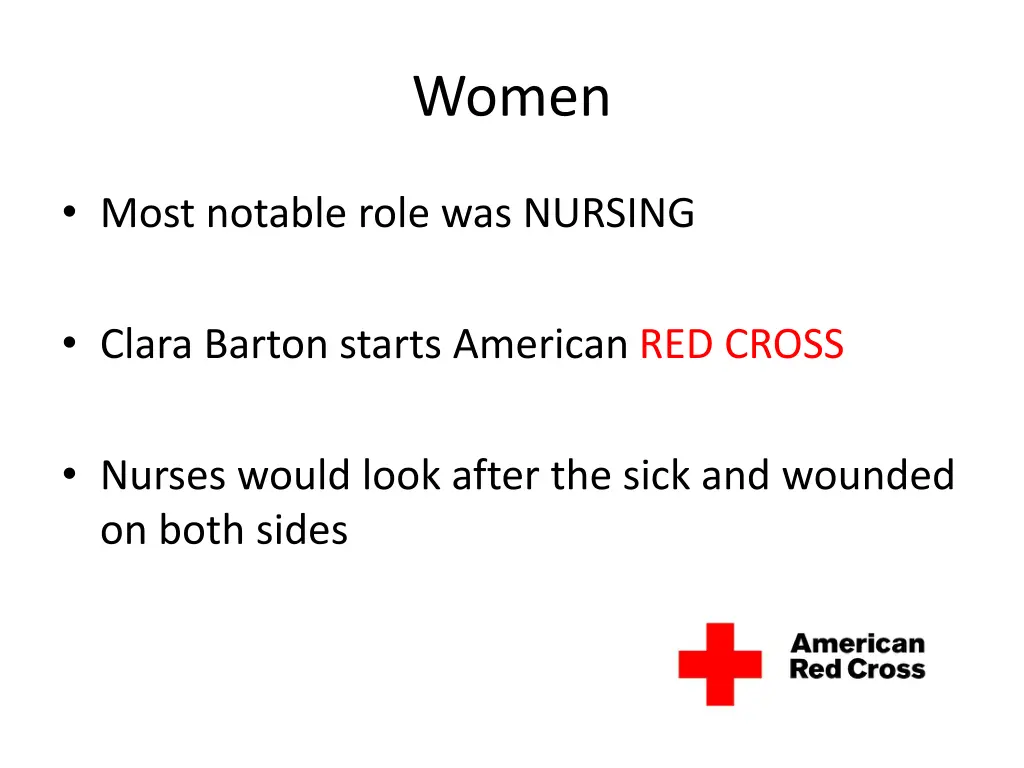 Women

• Most notable role was NURSING

• Clara Barton starts American RED CROSS

• Nurses would look after the sick and wounded on both sides

American Red Cross